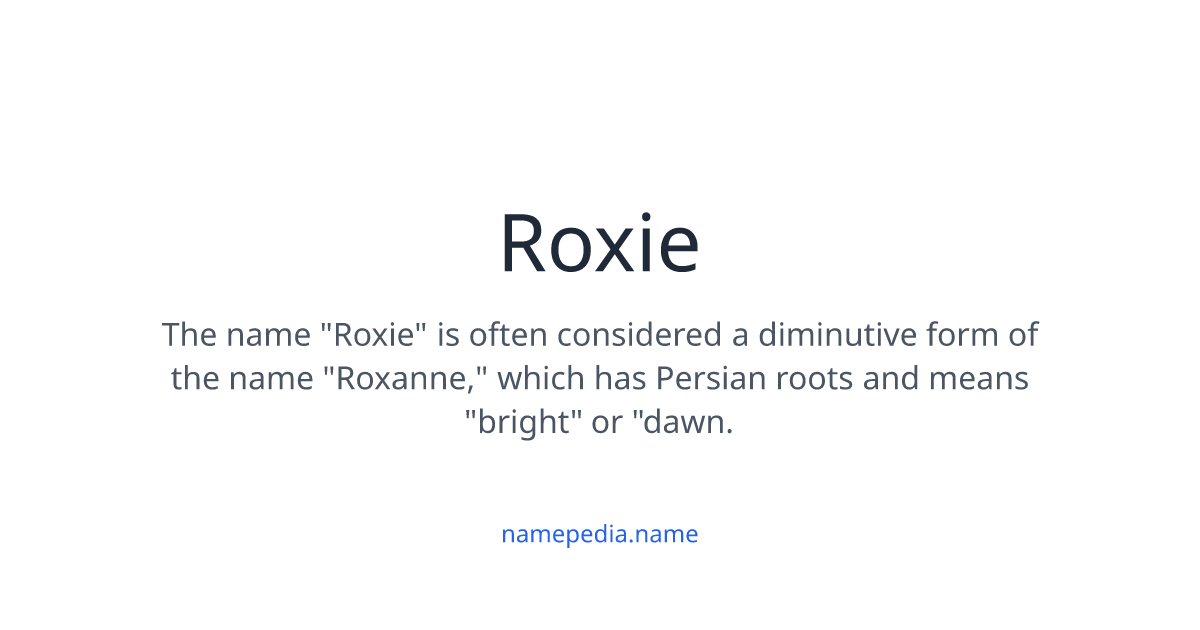 Roxie

The name "Roxie" is often considered a diminutive form of the name "Roxanne," which has Persian roots and means "bright" or "dawn.

namepedia.name